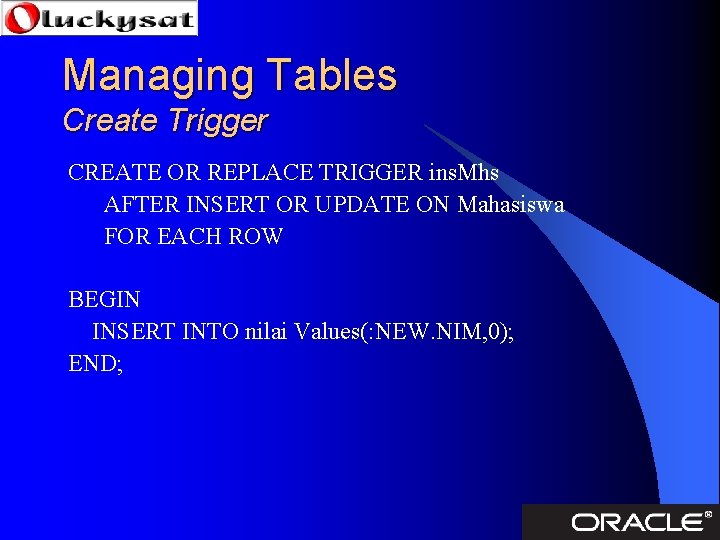 luckysat

Managing Tables
Create Trigger

CREATE OR REPLACE TRIGGER insMhs
AFTER INSERT OR UPDATE ON Mahasiswa
FOR EACH ROW

BEGIN
INSERT INTO nilai Values(:NEW.NIM,0);
END;

ORACLE®